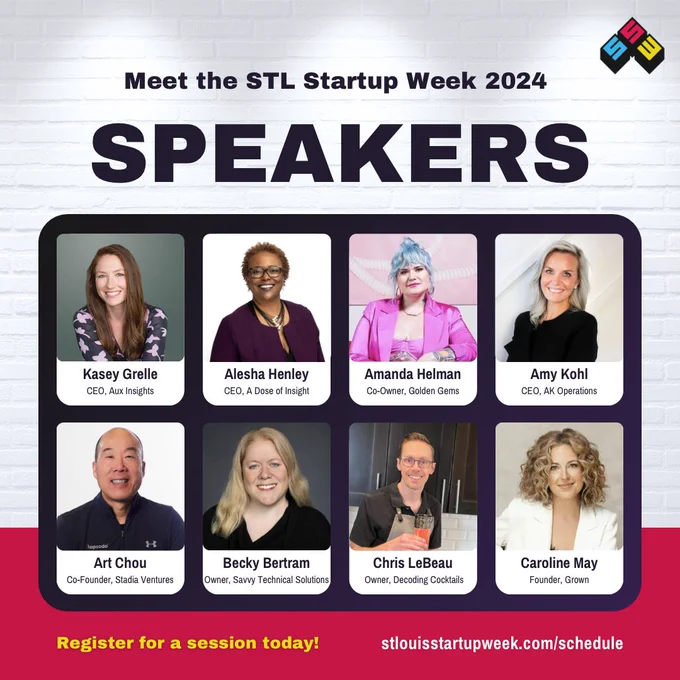 SSW

Meet the STL Startup Week 2024

SPEAKERS

Kasey Grelle
CEO, Aux Insights

Alesha Henley
CEO, A Dose of Insight

Amanda Helman
Co-Owner, Golden Gems

Amy Kohl
CEO, AK Operations

Art Chou
Co-Founder, Stadia Ventures

Becky Bertram
Owner, Savvy Technical Solutions

Chris LeBeau
Owner, Decoding Cocktails

Caroline May
Founder, Grown

Register for a session today!

stlouisstartupweek.com/schedule